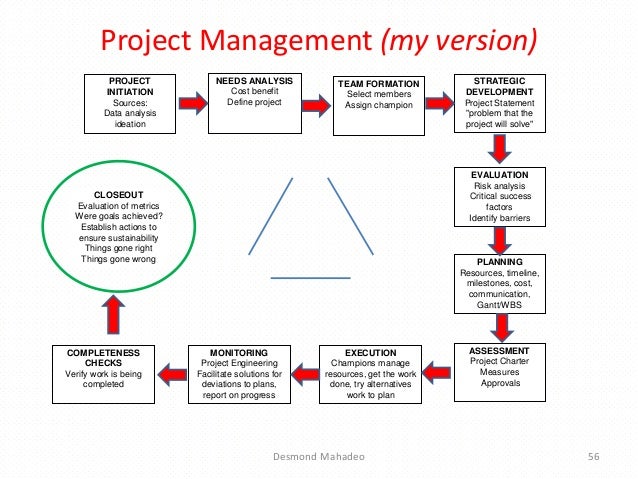 Project Management (my version)

PROJECT INITIATION
Sources:
Data analysis
ideation

NEEDS ANALYSIS
Cost benefit
Define project

TEAM FORMATION
Select members
Assign champion

STRATEGIC DEVELOPMENT
Project Statement
"problem that the project will solve"

EVALUATION
Risk analysis
Critical success factors
Identify barriers

PLANNING
Resources, timeline, milestones, cost, communication, Gantt/WBS

ASSESSMENT
Project Charter
Measures
Approvals

EXECUTION
Champions manage resources, get the work done, try alternatives work to plan

MONITORING
Project Engineering
Facilitate solutions for deviations to plans, report on progress

COMPLETENESS CHECKS
Verify work is being completed

CLOSEOUT
Evaluation of metrics
Were goals achieved?
Establish actions to ensure sustainability
Things gone right
Things gone wrong

Desmond Mahadeo
56